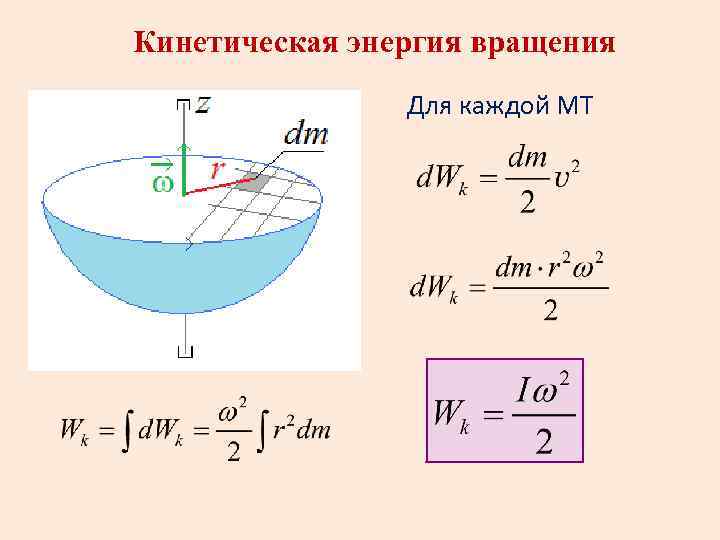 Кинетическая энергия вращения

$z$

$dm$

$\vec{\omega}$

$r$

Для каждой МТ

$dW_k = \frac{dm}{2}\upsilon^2$

$dW_k = \frac{dm \cdot r^2\omega^2}{2}$

$W_k = \int dW_k = \frac{\omega^2}{2}\int r^2 dm$

$W_k = \frac{I\omega^2}{2}$